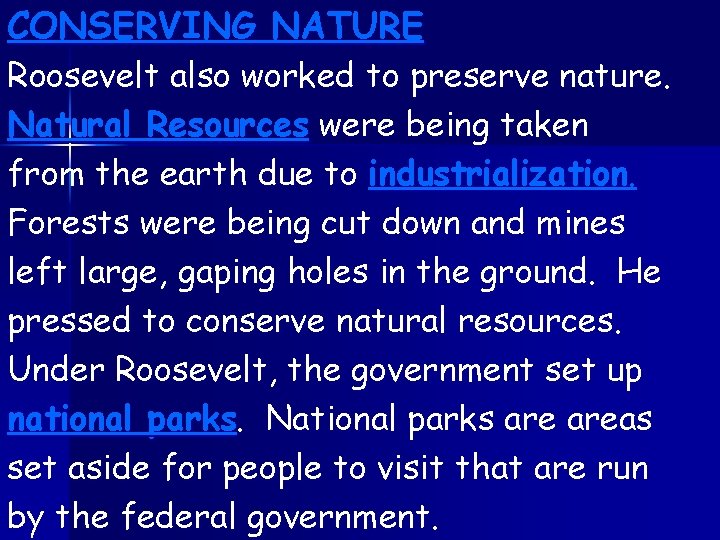 CONSERVING NATURE

Roosevelt also worked to preserve nature. Natural Resources were being taken from the earth due to industrialization. Forests were being cut down and mines left large, gaping holes in the ground. He pressed to conserve natural resources. Under Roosevelt, the government set up national parks. National parks are areas set aside for people to visit that are run by the federal government.